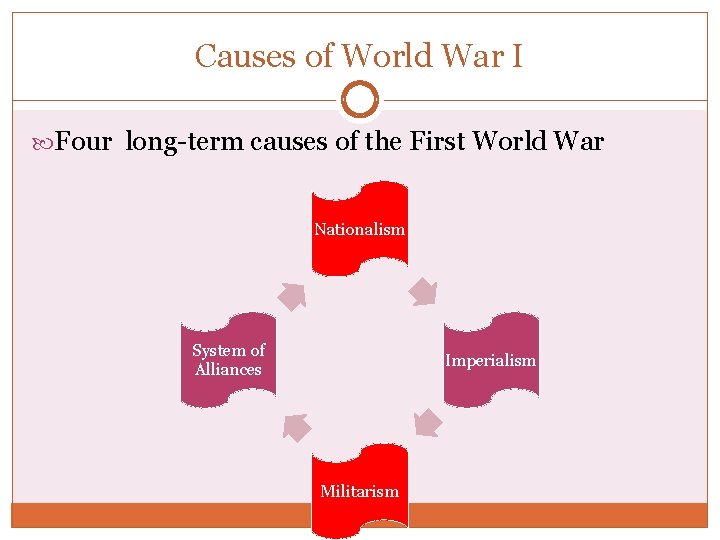 Causes of World War I

Four long-term causes of the First World War

Nationalism

Imperialism

Militarism

System of Alliances